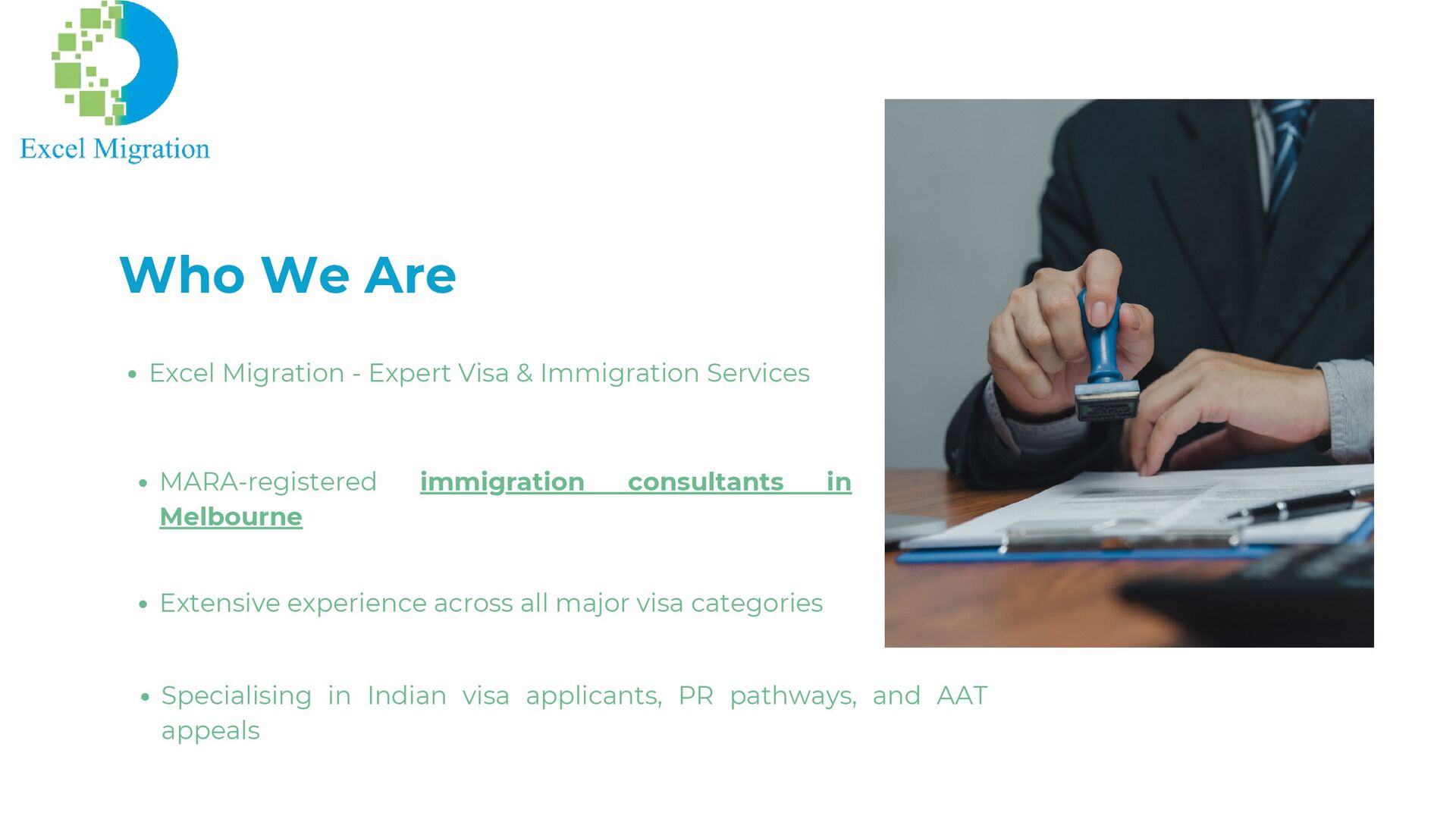 Excel Migration

Who We Are

• Excel Migration - Expert Visa & Immigration Services

• MARA-registered immigration consultants in Melbourne

• Extensive experience across all major visa categories

• Specialising in Indian visa applicants, PR pathways, and AAT appeals